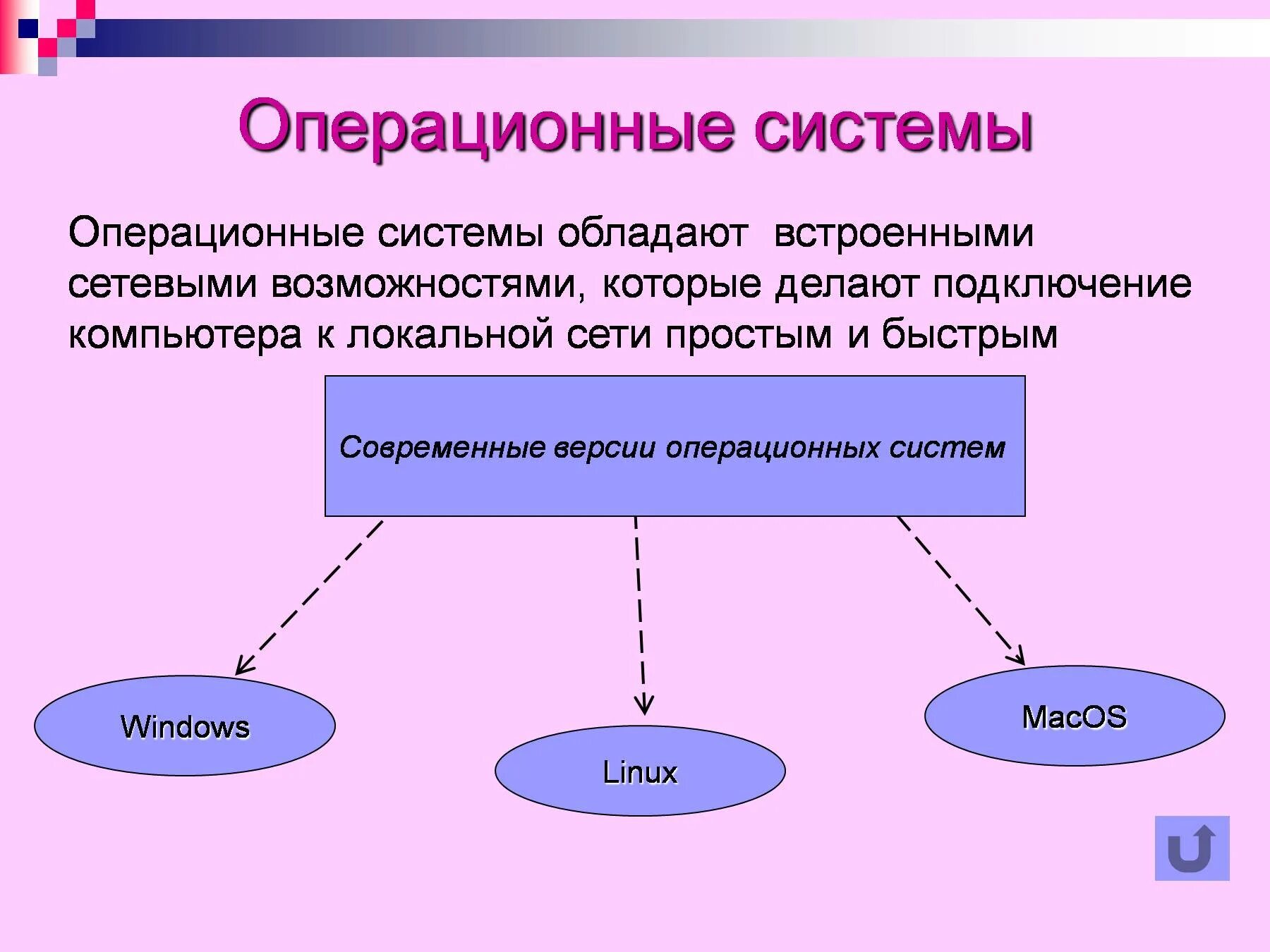 Операционные системы

Операционные системы обладают встроенными сетевыми возможностями, которые делают подключение компьютера к локальной сети простым и быстрым

Современные версии операционных систем

Windows

Linux

MacOS